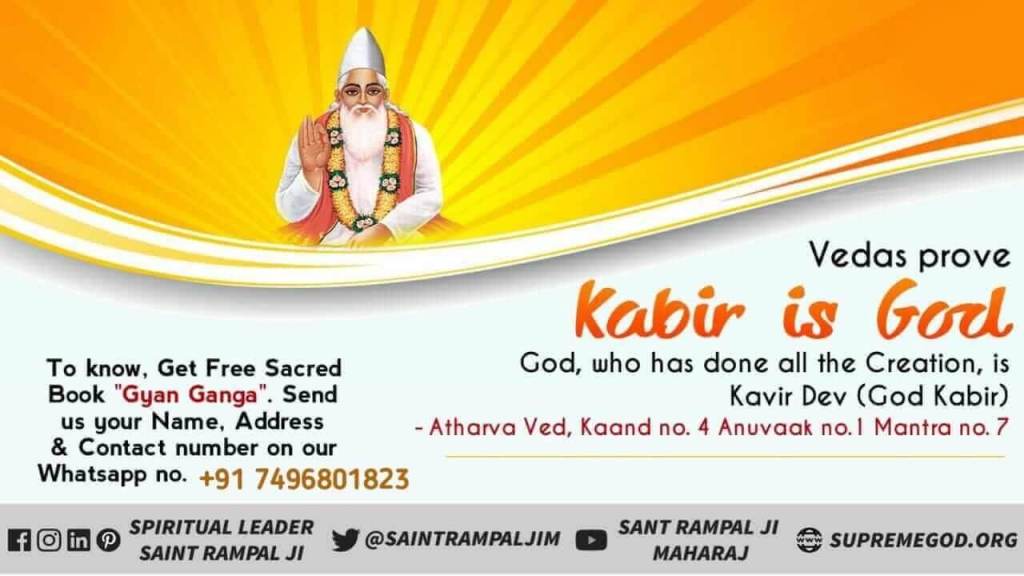 Vedas prove

Kabir is God

God, who has done all the Creation, is Kavir Dev (God Kabir)

- Atharva Ved, Kaand no. 4 Anuvaak no.1 Mantra no. 7

To know, Get Free Sacred Book "Gyan Ganga". Send us your Name, Address & Contact number on our Whatsapp no. +91 7496801823

SPIRITUAL LEADER SAINT RAMPAL JI

@SAINTRAMPALJIM

SANT RAMPAL JI MAHARAJ

SUPREMEGOD.ORG